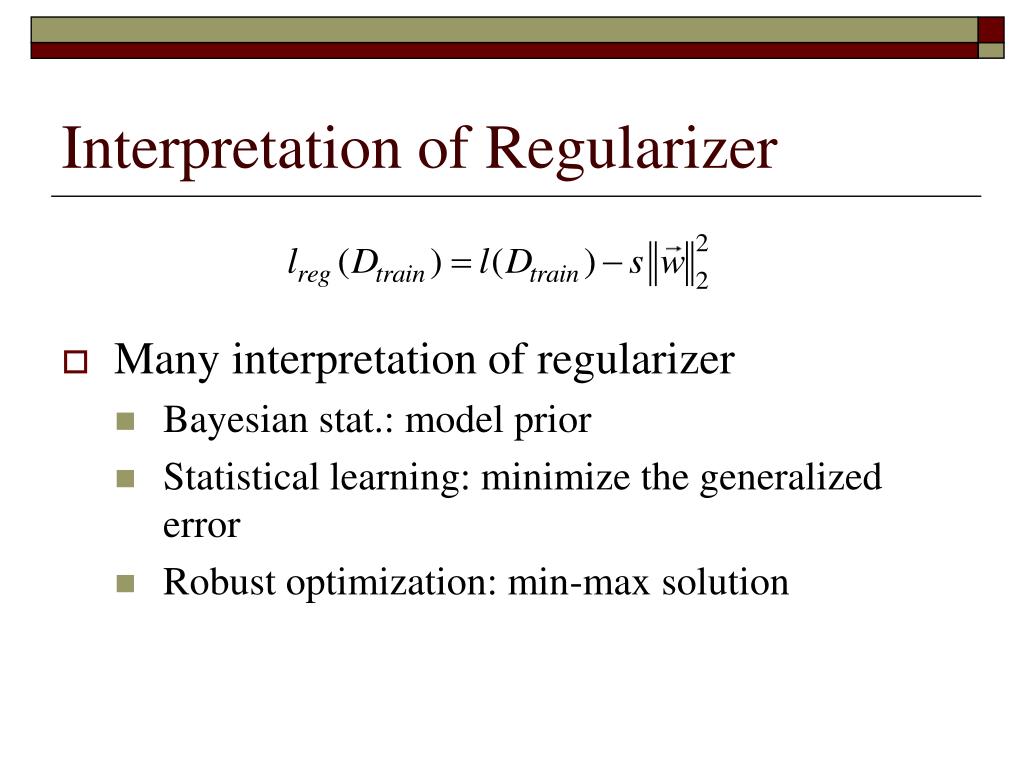 Interpretation of Regularizer

$l_{reg}(D_{train}) = l(D_{train}) - s\|\vec{w}\|_2^2$

Many interpretation of regularizer

Bayesian stat.: model prior

Statistical learning: minimize the generalized error

Robust optimization: min-max solution